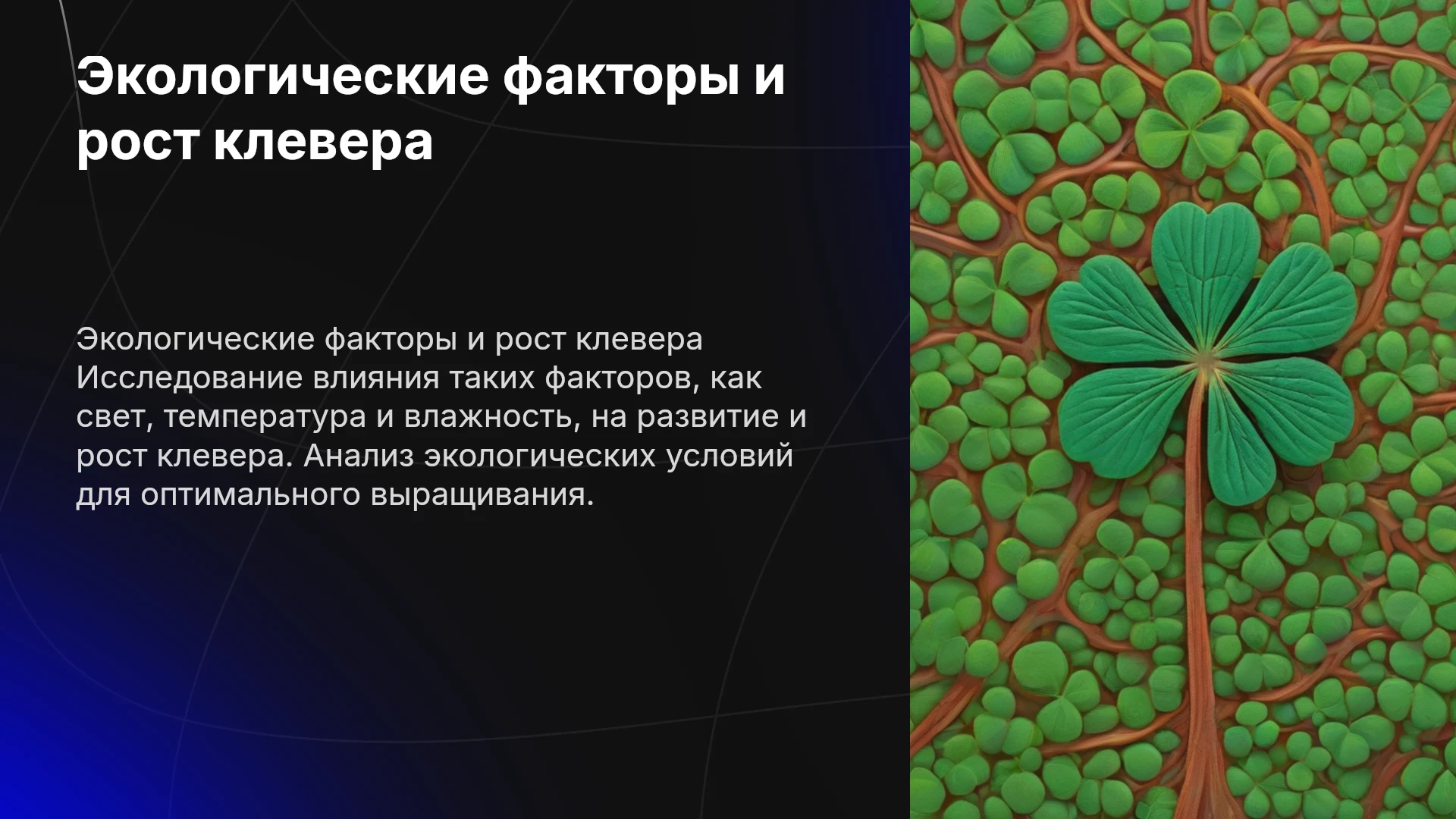 Экологические факторы и рост клевера

Экологические факторы и рост клевера Исследование влияния таких факторов, как свет, температура и влажность, на развитие и рост клевера. Анализ экологических условий для оптимального выращивания.